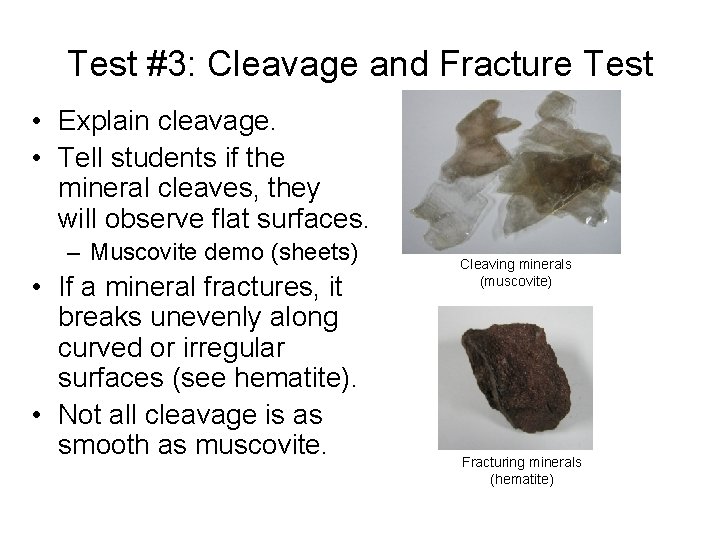 Test #3: Cleavage and Fracture Test

• Explain cleavage.
• Tell students if the mineral cleaves, they will observe flat surfaces.
  – Muscovite demo (sheets)
• If a mineral fractures, it breaks unevenly along curved or irregular surfaces (see hematite).
• Not all cleavage is as smooth as muscovite.

Cleaving minerals (muscovite)

Fracturing minerals (hematite)